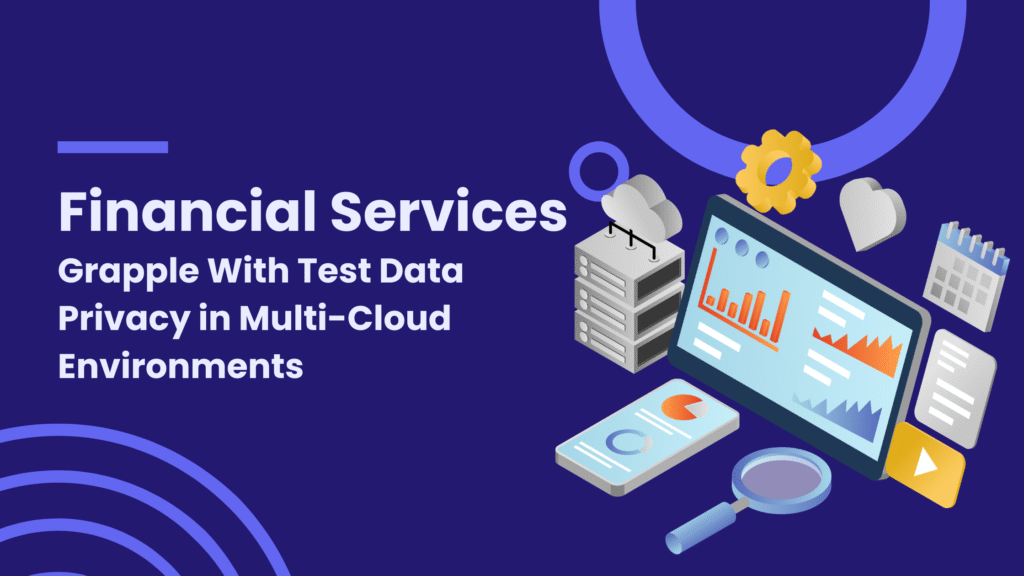 Financial Services
Grapple With Test Data Privacy in Multi-Cloud Environments